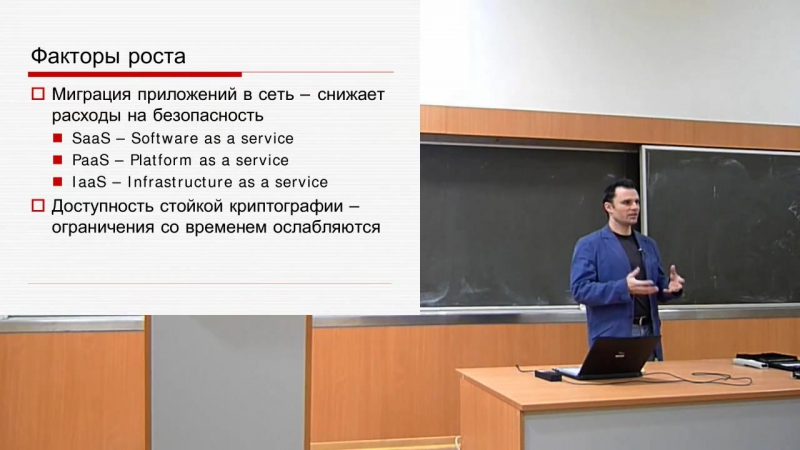 Факторы роста

Миграция приложений в сеть – снижает расходы на безопасность

SaaS – Software as a service

PaaS – Platform as a service

IaaS – Infrastructure as a service

Доступность стойкой криптографии – ограничения со временем ослабляются